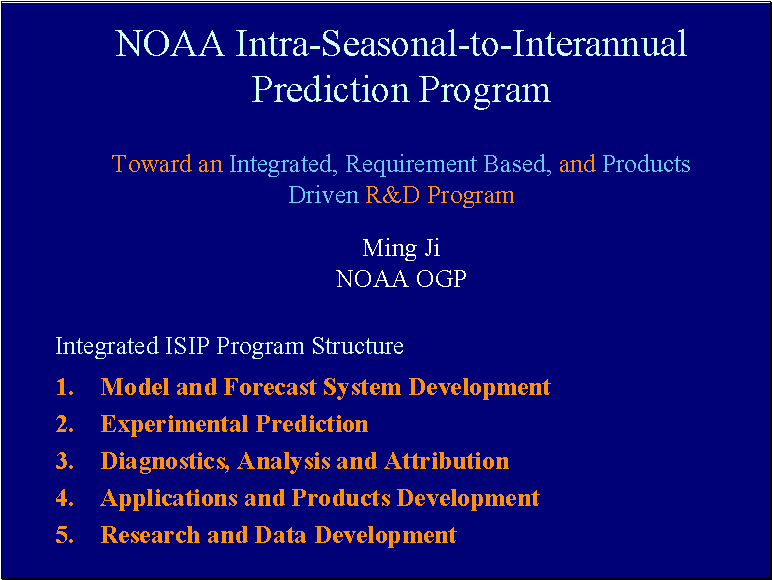 NOAA Intra-Seasonal-to-Interannual Prediction Program

Toward an Integrated, Requirement Based, and Products Driven R&D Program

Ming Ji
NOAA OGP

Integrated ISIP Program Structure

1. Model and Forecast System Development
2. Experimental Prediction
3. Diagnostics, Analysis and Attribution
4. Applications and Products Development
5. Research and Data Development